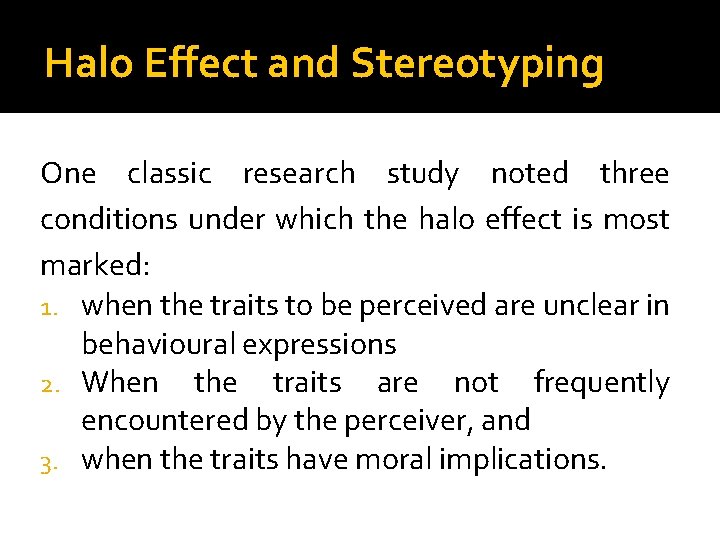 Halo Effect and Stereotyping

One classic research study noted three conditions under which the halo effect is most marked:

1. when the traits to be perceived are unclear in behavioural expressions
2. When the traits are not frequently encountered by the perceiver, and
3. when the traits have moral implications.